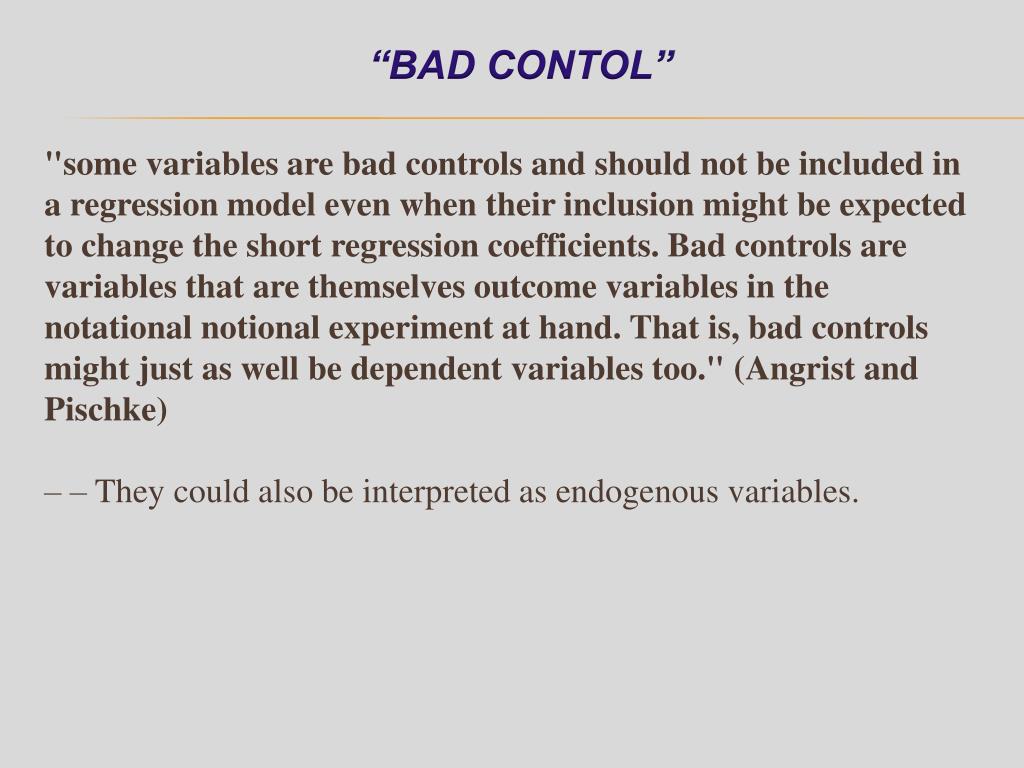 “BAD CONTOL”

"some variables are bad controls and should not be included in a regression model even when their inclusion might be expected to change the short regression coefficients. Bad controls are variables that are themselves outcome variables in the notational notional experiment at hand. That is, bad controls might just as well be dependent variables too." (Angrist and Pischke)

– – They could also be interpreted as endogenous variables.